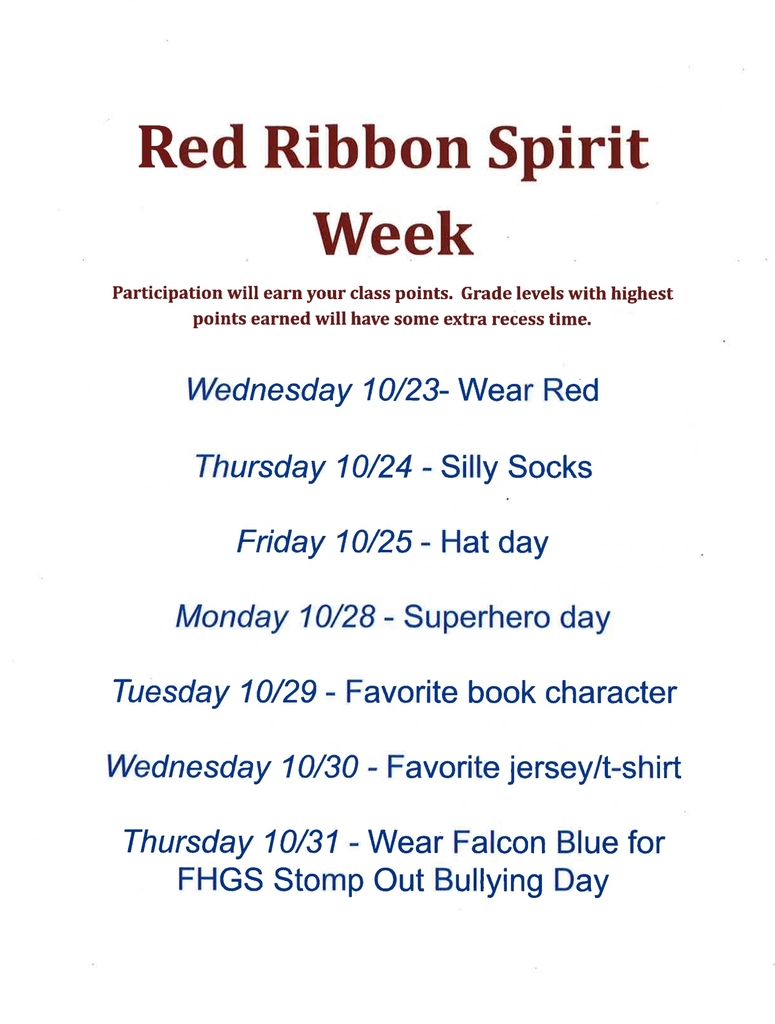 Red Ribbon Spirit Week

Participation will earn your class points.  Grade levels with highest points earned will have some extra recess time.

Wednesday 10/23- Wear Red

Thursday 10/24 - Silly Socks

Friday 10/25 - Hat day

Monday 10/28 - Superhero day

Tuesday 10/29 - Favorite book character

Wednesday 10/30 - Favorite jersey/t-shirt

Thursday 10/31 - Wear Falcon Blue for FHGS Stomp Out Bullying Day